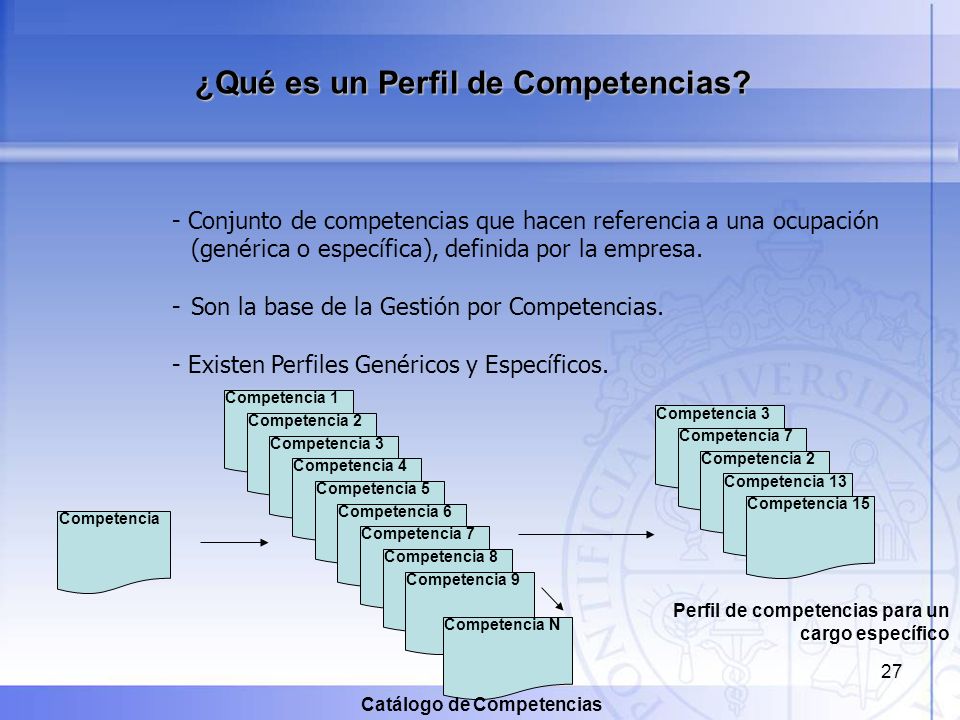 ¿Qué es un Perfil de Competencias?

- Conjunto de competencias que hacen referencia a una ocupación (genérica o específica), definida por la empresa.

- Son la base de la Gestión por Competencias.

- Existen Perfiles Genéricos y Específicos.

Competencia

Competencia 1
Competencia 2
Competencia 3
Competencia 4
Competencia 5
Competencia 6
Competencia 7
Competencia 8
Competencia 9
Competencia N

Catálogo de Competencias

Competencia 3
Competencia 7
Competencia 2
Competencia 13
Competencia 15

Perfil de competencias para un cargo específico

27